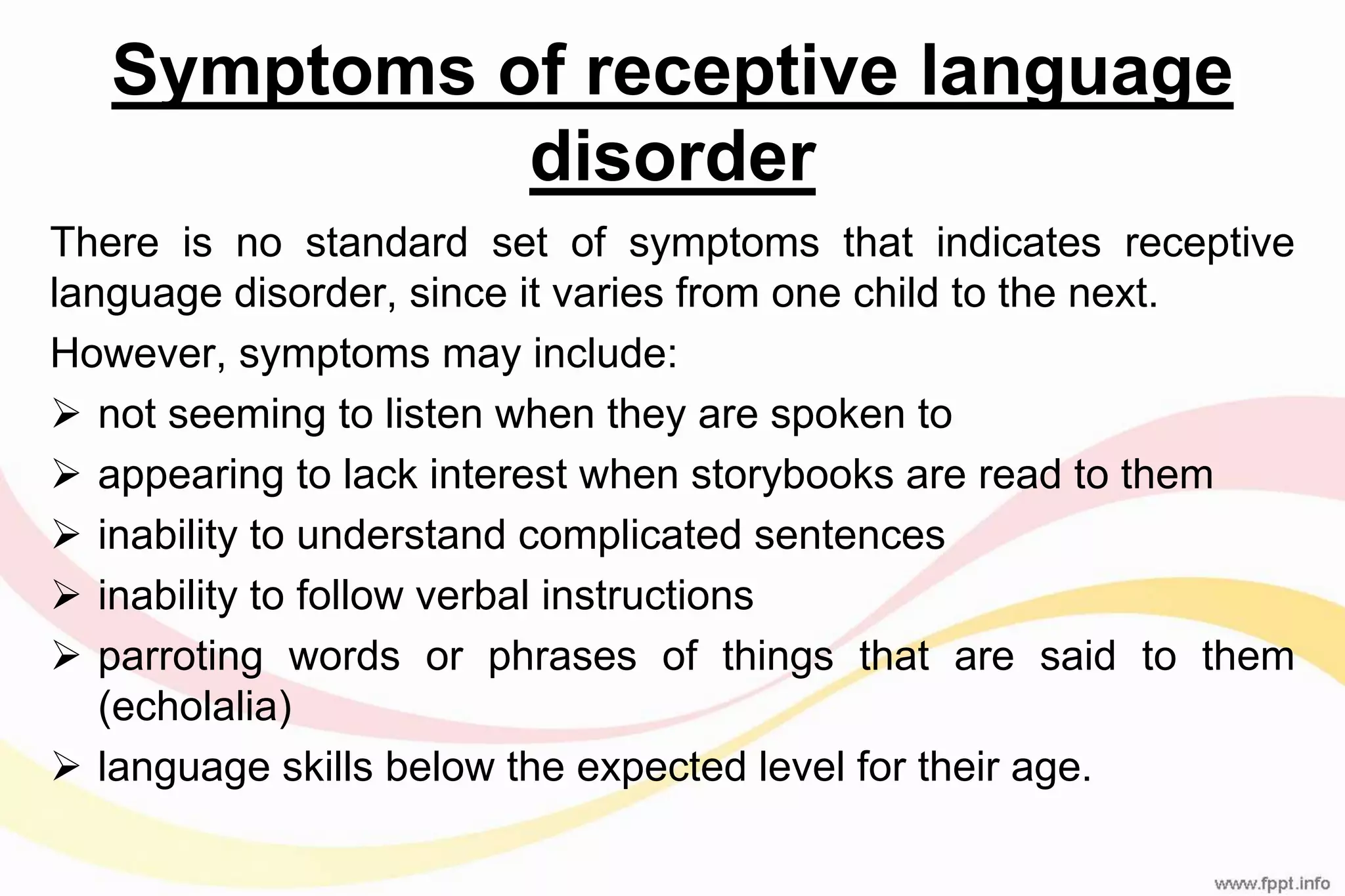 Symptoms of receptive language disorder

There is no standard set of symptoms that indicates receptive language disorder, since it varies from one child to the next.

However, symptoms may include:

➢ not seeming to listen when they are spoken to
➢ appearing to lack interest when storybooks are read to them
➢ inability to understand complicated sentences
➢ inability to follow verbal instructions
➢ parroting words or phrases of things that are said to them (echolalia)
➢ language skills below the expected level for their age.

www.fppt.info